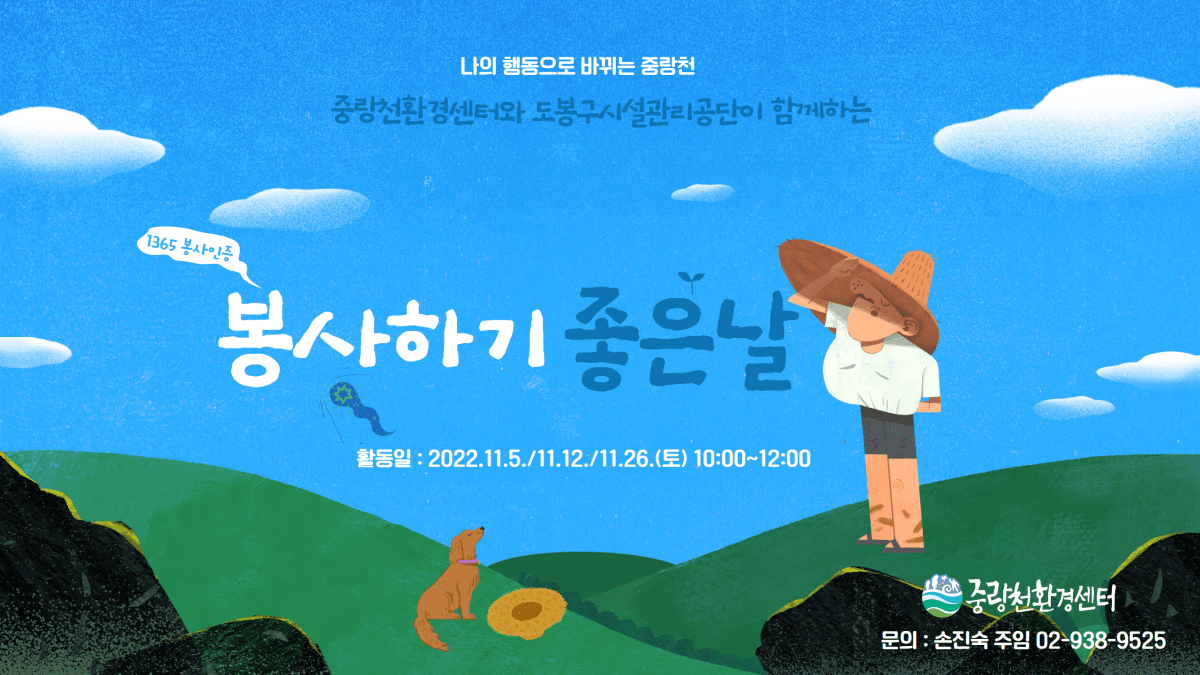 나의 행동으로 바뀌는 중랑천

중랑천환경센터와 도봉구시설관리공단이 함께하는

1365 봉사인증

봉사하기 좋은날

활동일 : 2022.11.5./11.12./11.26.(토) 10:00~12:00

중랑천환경센터

문의 : 손진숙 주임 02-938-9525